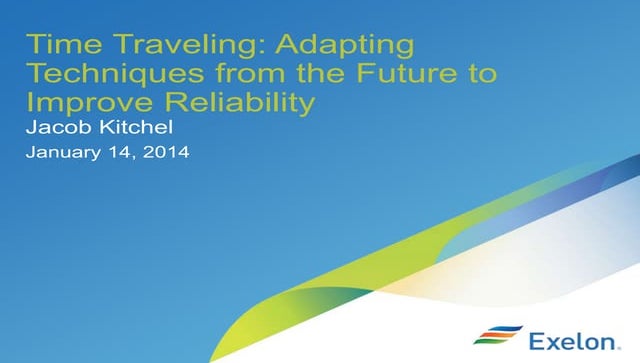 Time Traveling: Adapting Techniques from the Future to Improve Reliability

Jacob Kitchel

January 14, 2014

Exelon.